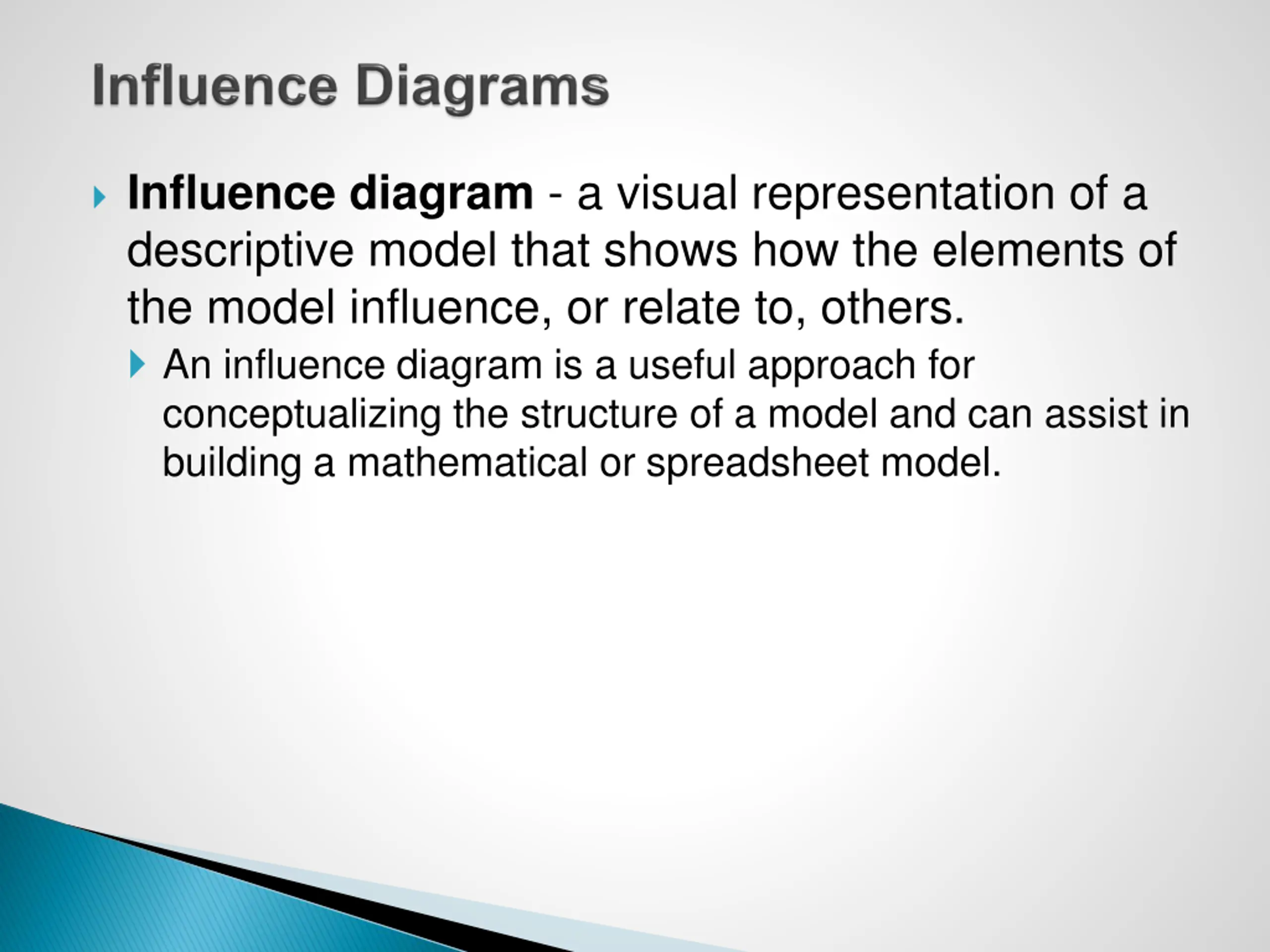 Influence Diagrams

Influence diagram - a visual representation of a descriptive model that shows how the elements of the model influence, or relate to, others.

An influence diagram is a useful approach for conceptualizing the structure of a model and can assist in building a mathematical or spreadsheet model.